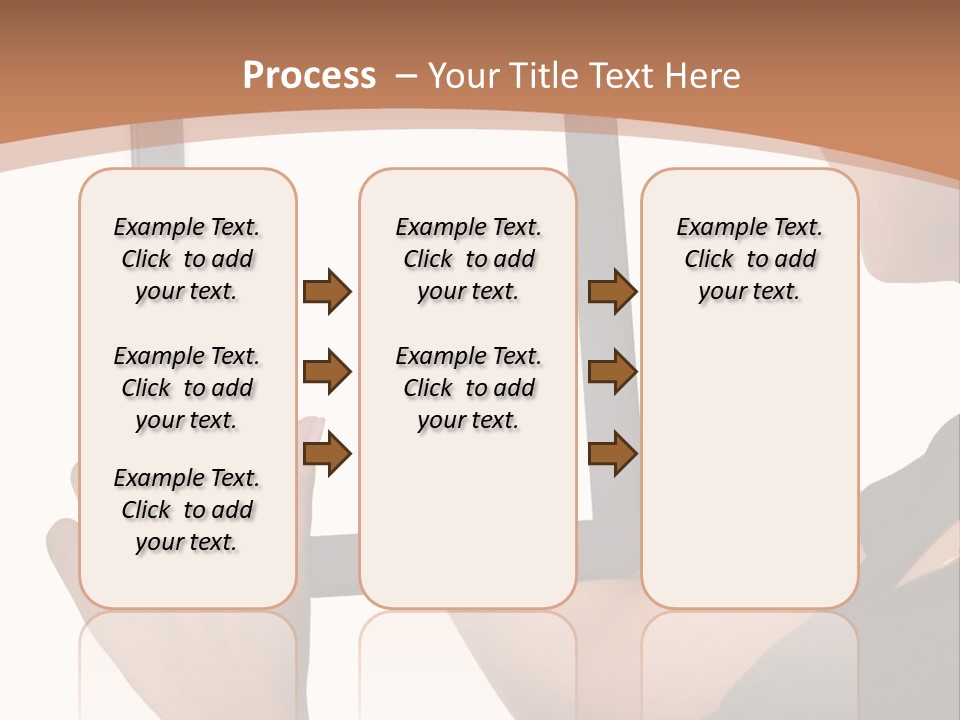 Process – Your Title Text Here

Example Text. Click to add your text.

Example Text. Click to add your text.

Example Text. Click to add your text.

Example Text. Click to add your text.

Example Text. Click to add your text.

Example Text. Click to add your text.